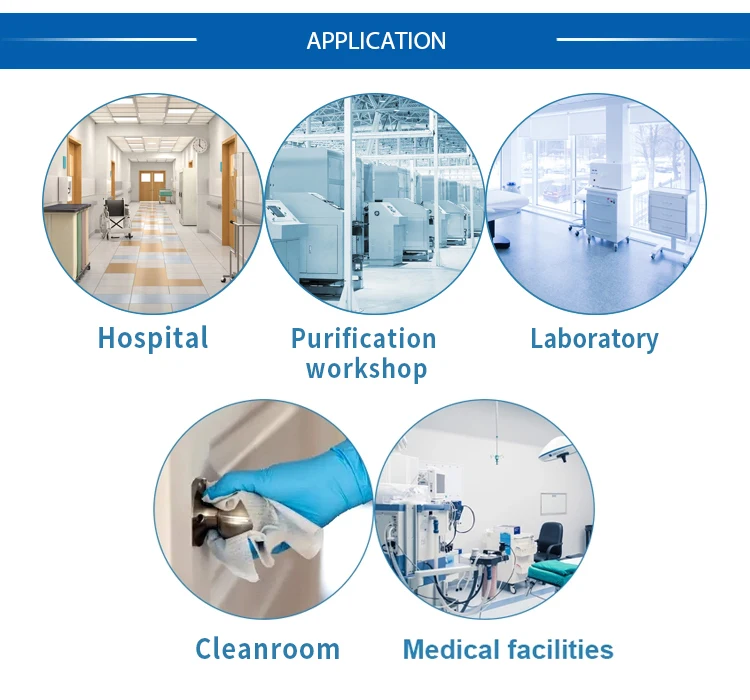 APPLICATION

Hospital

Purification workshop

Laboratory

Cleanroom

Medical facilities